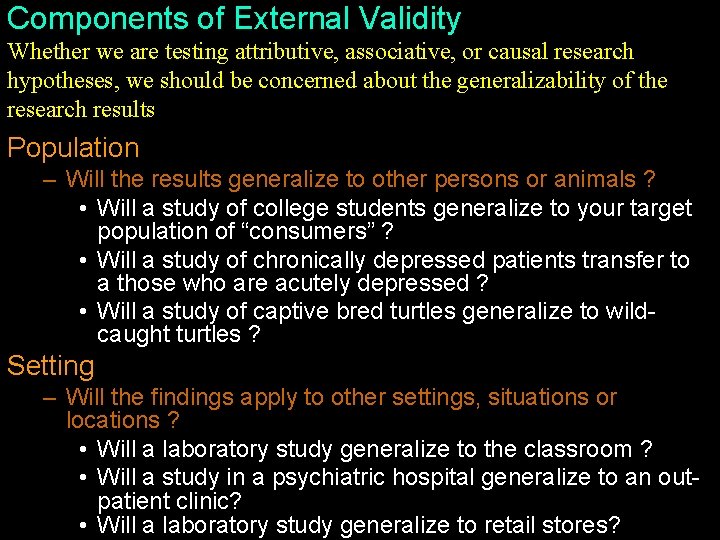 Components of External Validity

Whether we are testing attributive, associative, or causal research hypotheses, we should be concerned about the generalizability of the research results

Population

– Will the results generalize to other persons or animals ?

• Will a study of college students generalize to your target population of “consumers” ?

• Will a study of chronically depressed patients transfer to a those who are acutely depressed ?

• Will a study of captive bred turtles generalize to wild-caught turtles ?

Setting

– Will the findings apply to other settings, situations or locations ?

• Will a laboratory study generalize to the classroom ?

• Will a study in a psychiatric hospital generalize to an out-patient clinic?

• Will a laboratory study generalize to retail stores?